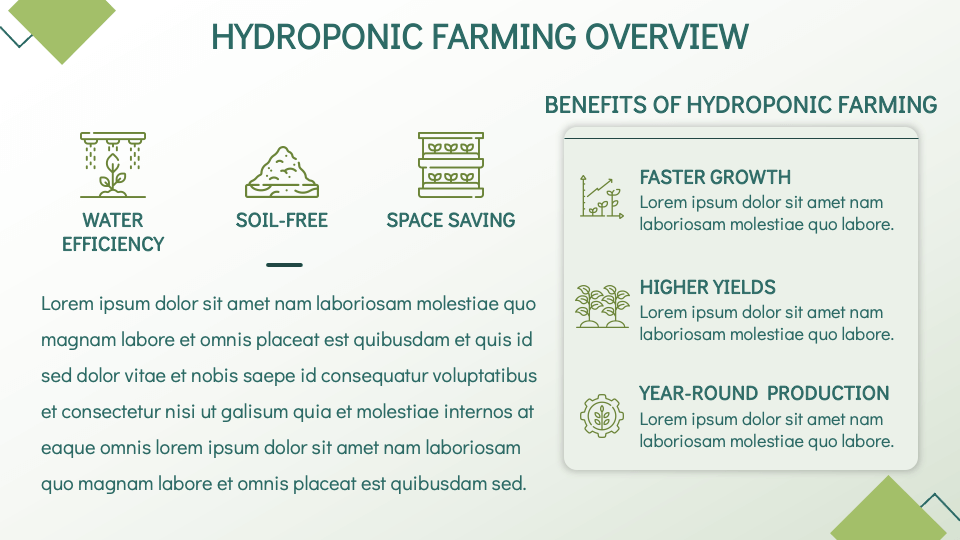 HYDROPONIC FARMING OVERVIEW

WATER EFFICIENCY

SOIL-FREE

SPACE SAVING

Lorem ipsum dolor sit amet nam laboriosam molestiae quo magnam labore et omnis placeat est quibusdam et quis id sed dolor vitae et nobis saepe id consequatur voluptatibus et consectetur nisi ut galisum quia et molestiae internos at eaque omnis lorem ipsum dolor sit amet nam laboriosam quo magnam labore et omnis placeat est quibusdam sed.

BENEFITS OF HYDROPONIC FARMING

FASTER GROWTH
Lorem ipsum dolor sit amet nam laboriosam molestiae quo labore.

HIGHER YIELDS
Lorem ipsum dolor sit amet nam laboriosam molestiae quo labore.

YEAR-ROUND PRODUCTION
Lorem ipsum dolor sit amet nam laboriosam molestiae quo labore.